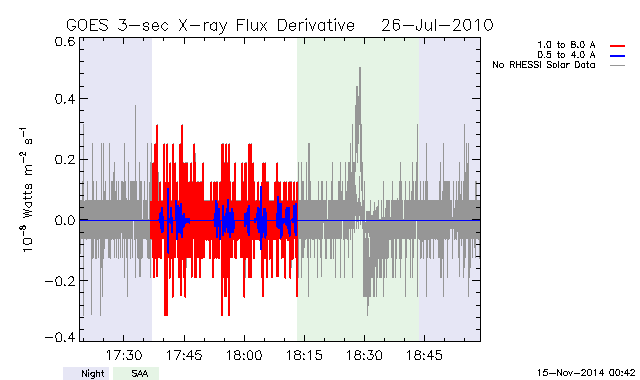 GOES 3-sec X-ray Flux Derivative 26-Jul-2010

1.0 to 8.0 A
0.5 to 4.0 A
No RHESSI Solar Data

$10^{-8}$ Watts $m^{-2}$ $s^{-1}$

0.6
0.4
0.2
0.0
−0.2
−0.4

17:30
17:45
18:00
18:15
18:30
18:45

Night
SAA

15-Nov-2014 00:42